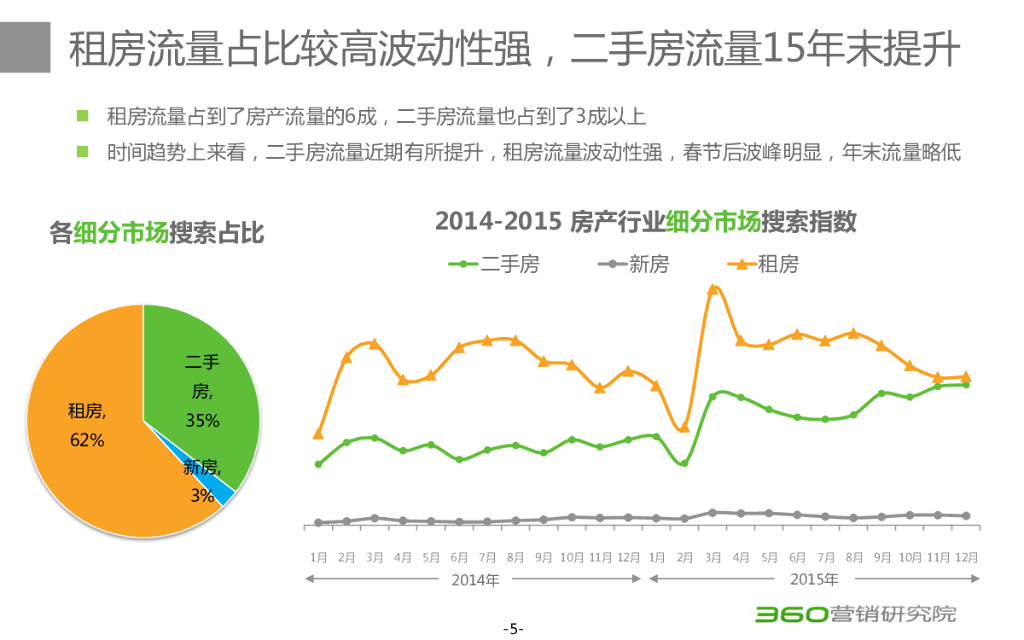 租房流量占比较高波动性强，二手房流量15年末提升

租房流量占到了房产流量的6成，二手房流量也占到了3成以上

时间趋势上来看，二手房流量近期有所提升，租房流量波动性强，春节后波峰明显，年末流量略低

各细分市场搜索占比

二手房, 35%

新房, 3%

租房, 62%

2014-2015 房产行业细分市场搜索指数

二手房 新房 租房

1月 2月 3月 4月 5月 6月 7月 8月 9月 10月 11月 12月 1月 2月 3月 4月 5月 6月 7月 8月 9月 10月 11月 12月

2014年

2015年

360营销研究院

-5-